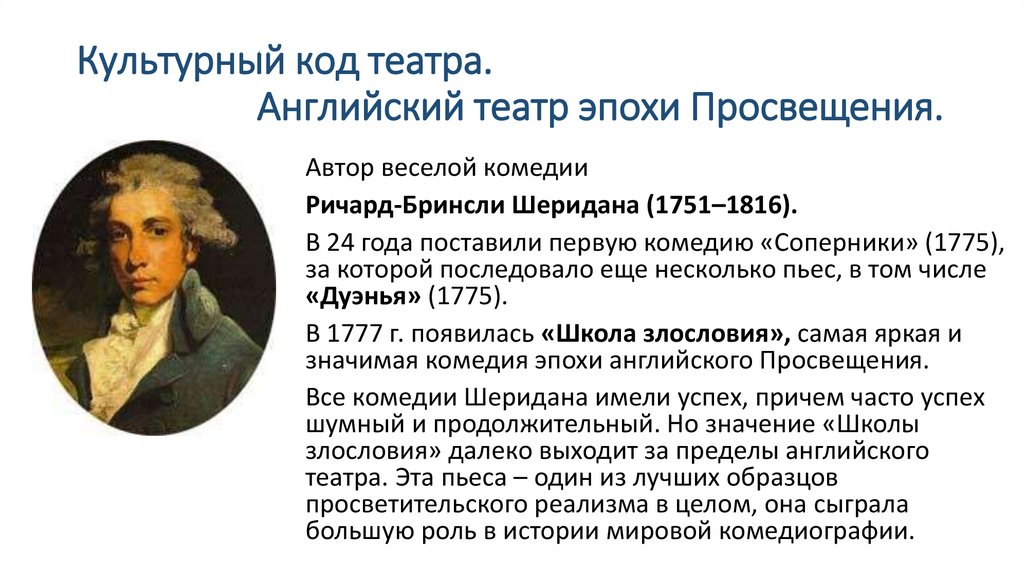 Культурный код театра.
Английский театр эпохи Просвещения.

Автор веселой комедии

Ричард-Бринсли Шеридана (1751–1816).

В 24 года поставили первую комедию «Соперники» (1775), за которой последовало еще несколько пьес, в том числе «Дуэнья» (1775).

В 1777 г. появилась «Школа злословия», самая яркая и значимая комедия эпохи английского Просвещения.

Все комедии Шеридана имели успех, причем часто успех шумный и продолжительный. Но значение «Школы злословия» далеко выходит за пределы английского театра. Эта пьеса – один из лучших образцов просветительского реализма в целом, она сыграла большую роль в истории мировой комедиографии.